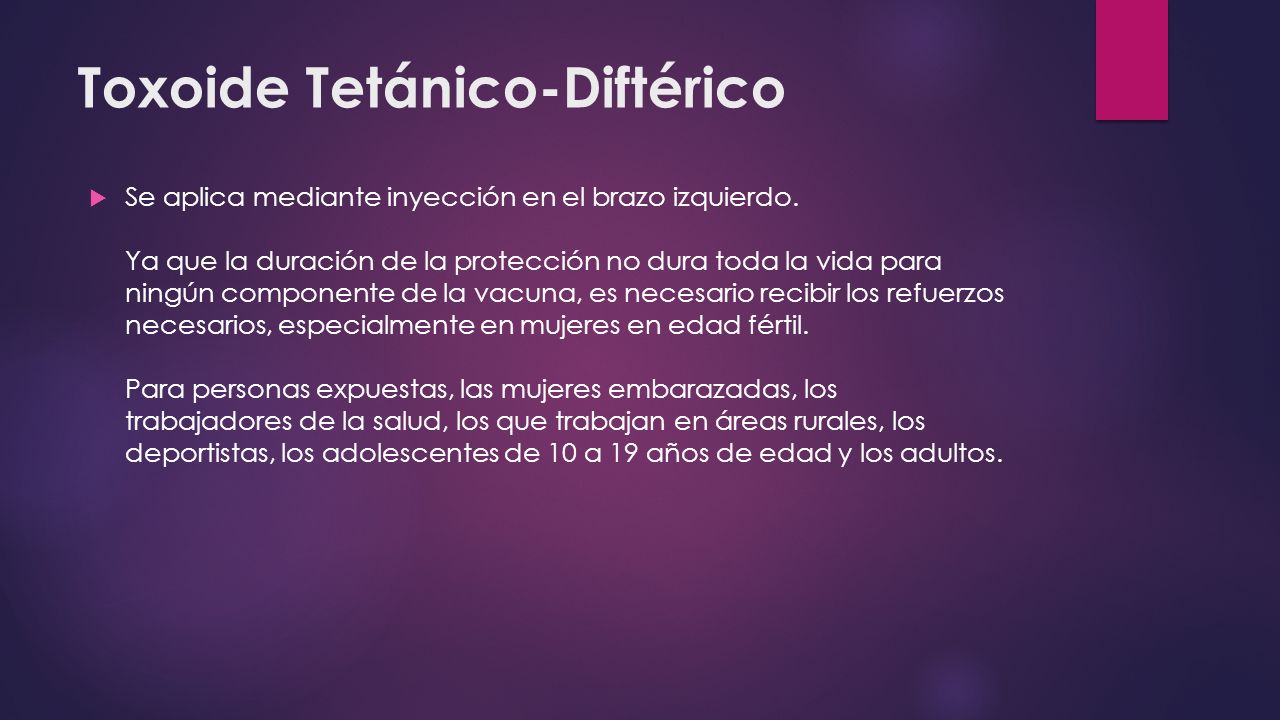 Toxoide Tetánico-Diftérico

Se aplica mediante inyección en el brazo izquierdo.

Ya que la duración de la protección no dura toda la vida para ningún componente de la vacuna, es necesario recibir los refuerzos necesarios, especialmente en mujeres en edad fértil.

Para personas expuestas, las mujeres embarazadas, los trabajadores de la salud, los que trabajan en áreas rurales, los deportistas, los adolescentes de 10 a 19 años de edad y los adultos.